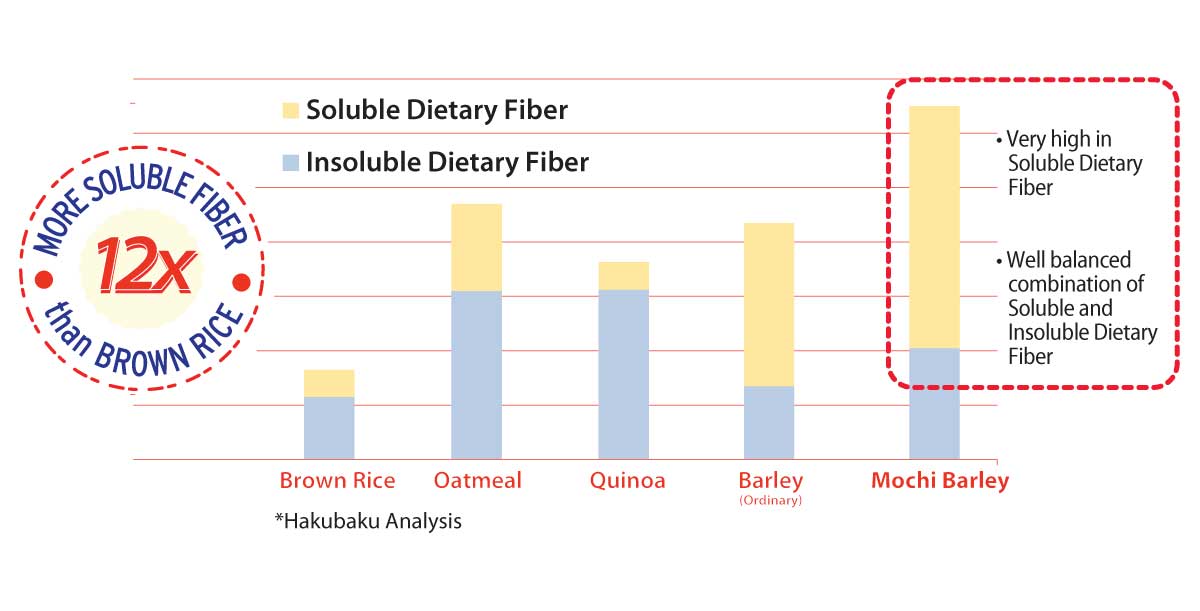 MORE SOLUBLE FIBER
12x
than BROWN RICE

Soluble Dietary Fiber
Insoluble Dietary Fiber

• Very high in Soluble Dietary Fiber

• Well balanced combination of Soluble and Insoluble Dietary Fiber

Brown Rice
Oatmeal
Quinoa
Barley
(Ordinary)
Mochi Barley

*Hakubaku Analysis